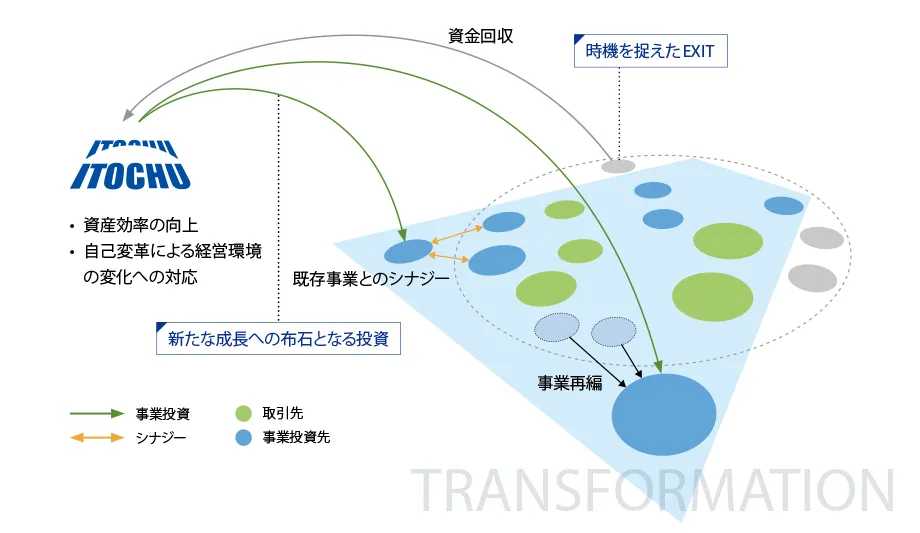 資金回収

時機を捉えたEXIT

ITOCHU

・資産効率の向上
・自己変革による経営環境の変化への対応

既存事業とのシナジー

新たな成長への布石となる投資

事業再編

事業投資

シナジー

取引先

事業投資先

TRANSFORMATION